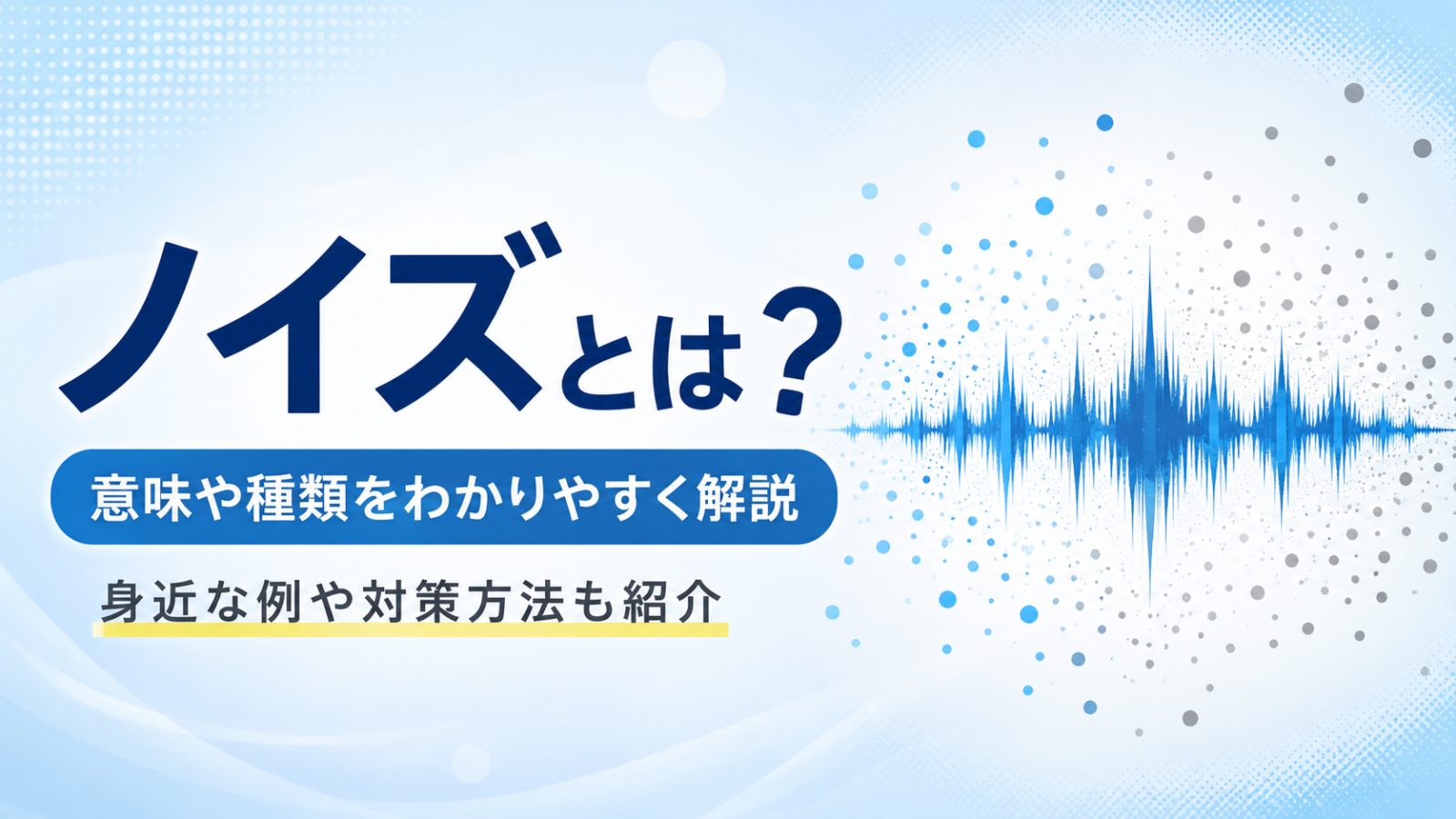 ノイズとは？

意味や種類をわかりやすく解説

身近な例や対策方法も紹介